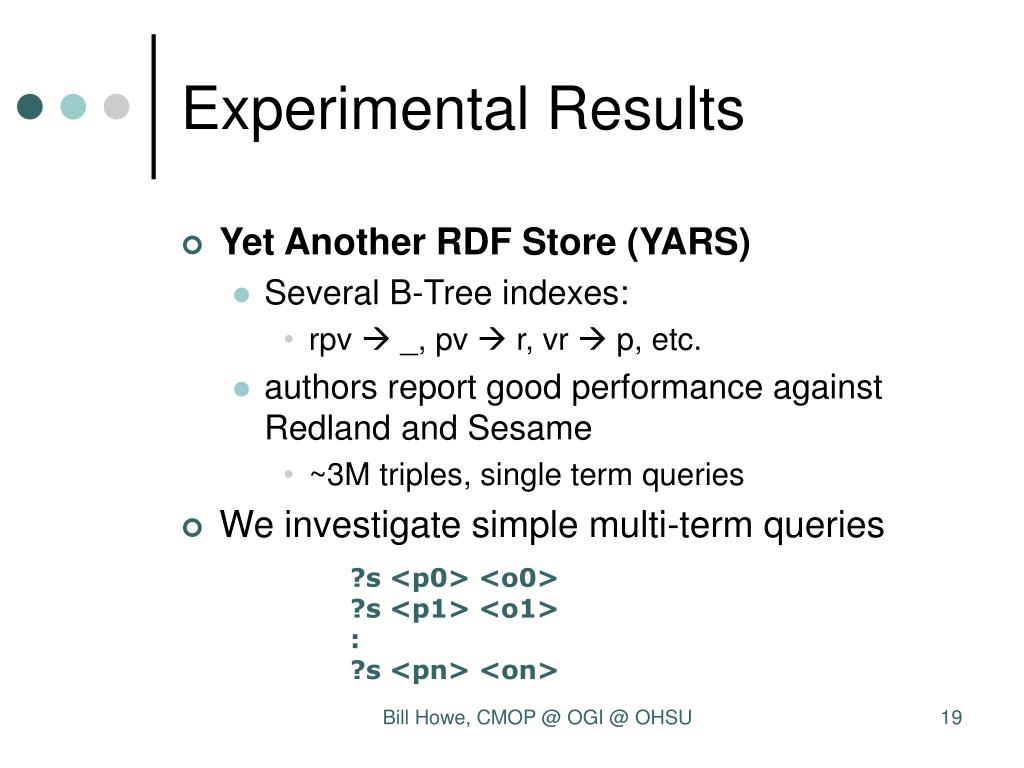 Experimental Results

Yet Another RDF Store (YARS)

Several B-Tree indexes:

rpv → _, pv → r, vr → p, etc.

authors report good performance against Redland and Sesame

~3M triples, single term queries

We investigate simple multi-term queries

?s <p0> <o0>
?s <p1> <o1>
:
?s <pn> <on>

Bill Howe, CMOP @ OGI @ OHSU

19